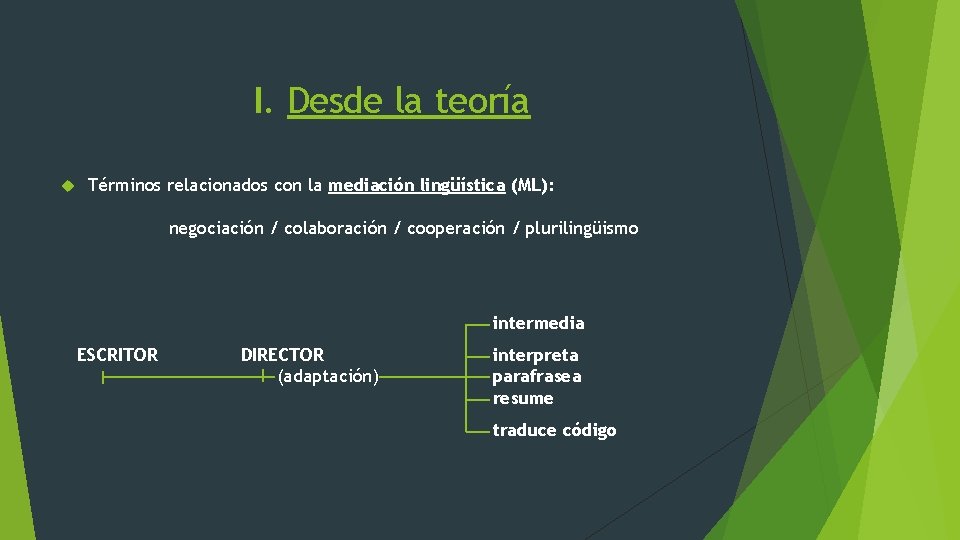 I. Desde la teoría

Términos relacionados con la mediación lingüística (ML):

negociación / colaboración / cooperación / plurilingüismo

ESCRITOR

DIRECTOR
(adaptación)

intermedia

interpreta
parafrasea
resume

traduce código